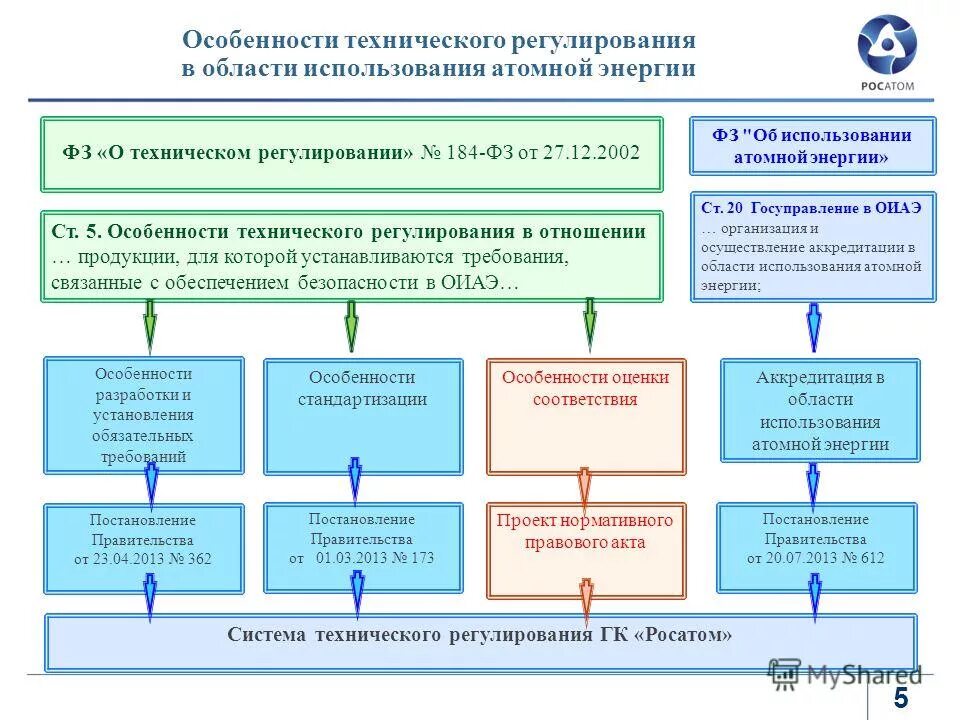 Особенности технического регулирования в области использования атомной энергии

РОСАТОМ

ФЗ «О техническом регулировании» № 184-ФЗ от 27.12.2002

ФЗ "Об использовании атомной энергии»

Ст. 5. Особенности технического регулирования в отношении … продукции, для которой устанавливаются требования, связанные с обеспечением безопасности в ОИАЭ…

Ст. 20 Госуправление в ОИАЭ … организация и осуществление аккредитации в области использования атомной энергии;

Особенности разработки и установления обязательных требований

Особенности стандартизации

Особенности оценки соответствия

Аккредитация в области использования атомной энергии

Постановление Правительства от 23.04.2013 № 362

Постановление Правительства от 01.03.2013 № 173

Проект нормативного правового акта

Постановление Правительства от 20.07.2013 № 612

Система технического регулирования ГК «Росатом»

MyShared

5